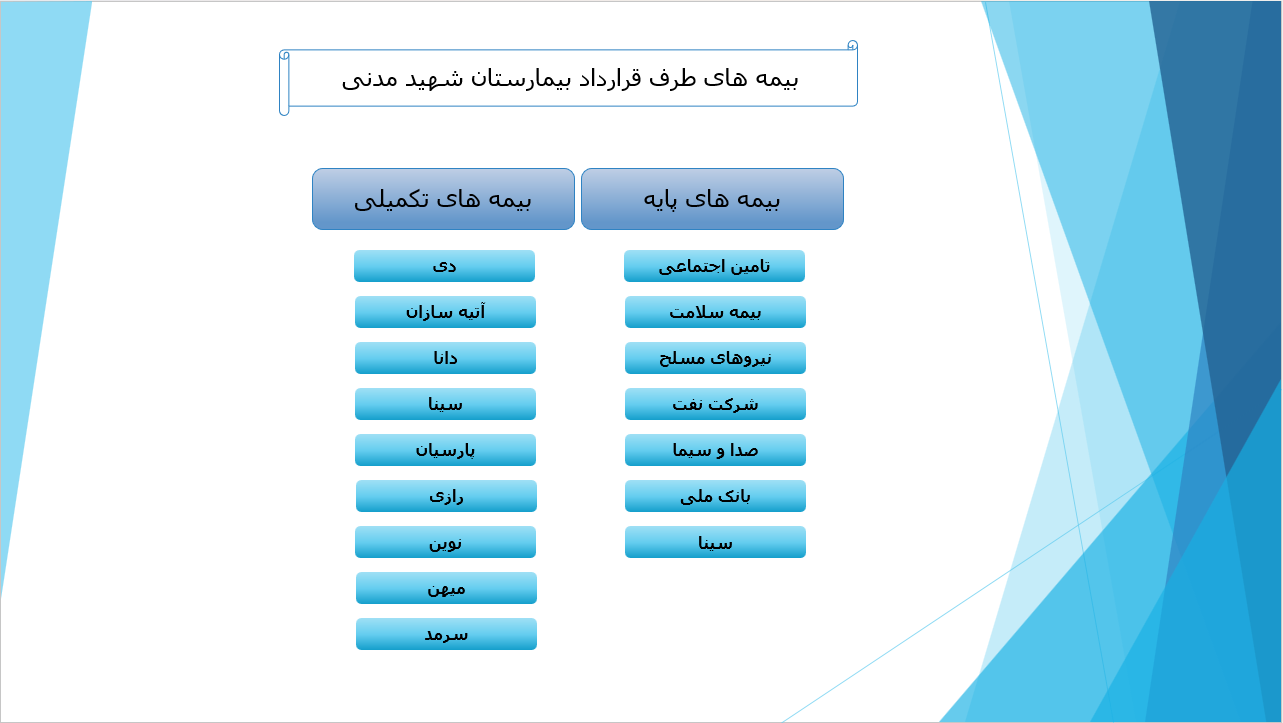 بیمه های طرف قرارداد بیمارستان شهید مدنی

بیمه های پایه

تامین اجتماعی
بیمه سلامت
نیروهای مسلح
شرکت نفت
صدا و سیما
بانک ملی
سینا

بیمه های تکمیلی

دی
آتیه سازان
دانا
سینا
پارسیان
رازی
نوین
میهن
سرمد